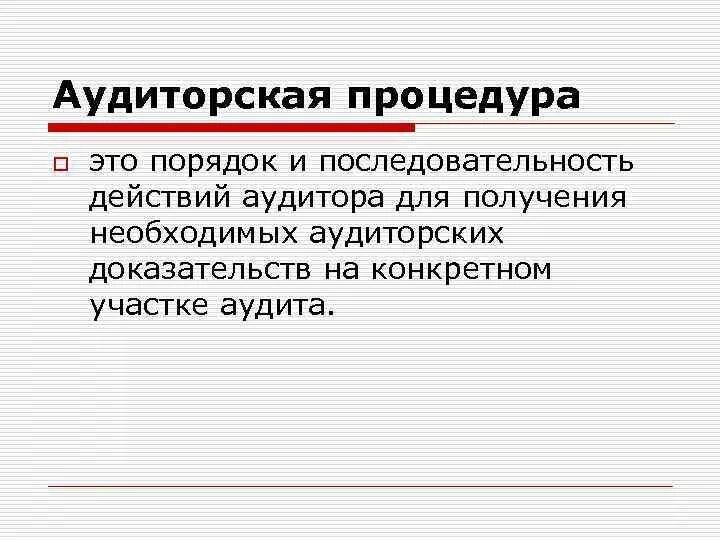 Аудиторская процедура

это порядок и последовательность действий аудитора для получения необходимых аудиторских доказательств на конкретном участке аудита.